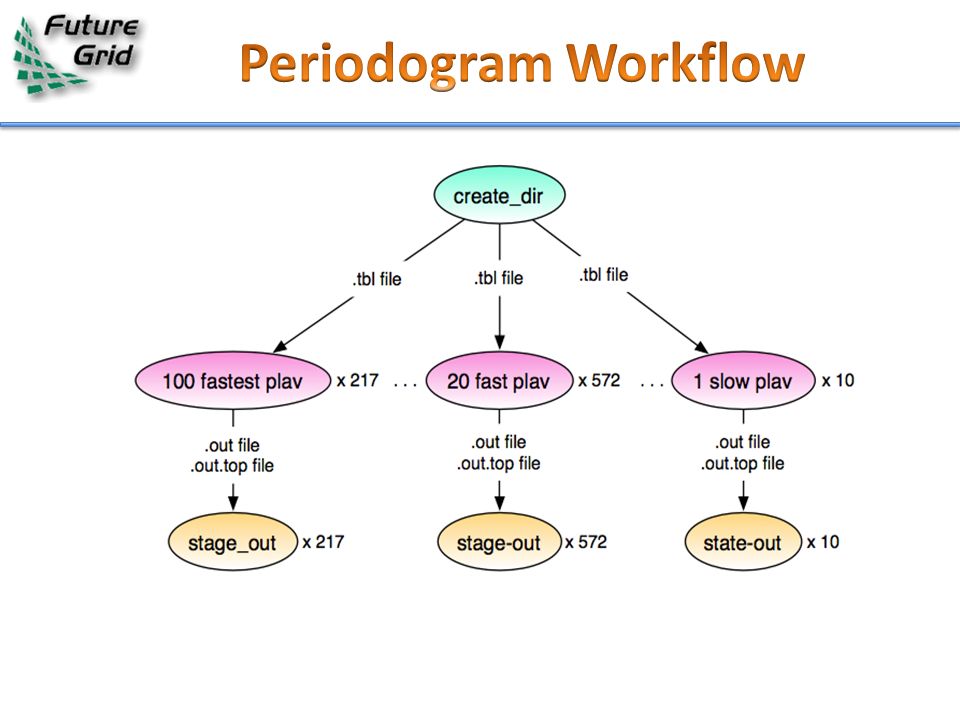 Future Grid

Periodogram Workflow

create_dir

.tbl file

.tbl file

.tbl file

100 fastest plav x 217 . . . 20 fast plav x 572 . . . 1 slow plav x 10

.out file
.out.top file

.out file
.out.top file

.out file
.out.top file

stage_out x 217

stage-out x 572

state-out x 10